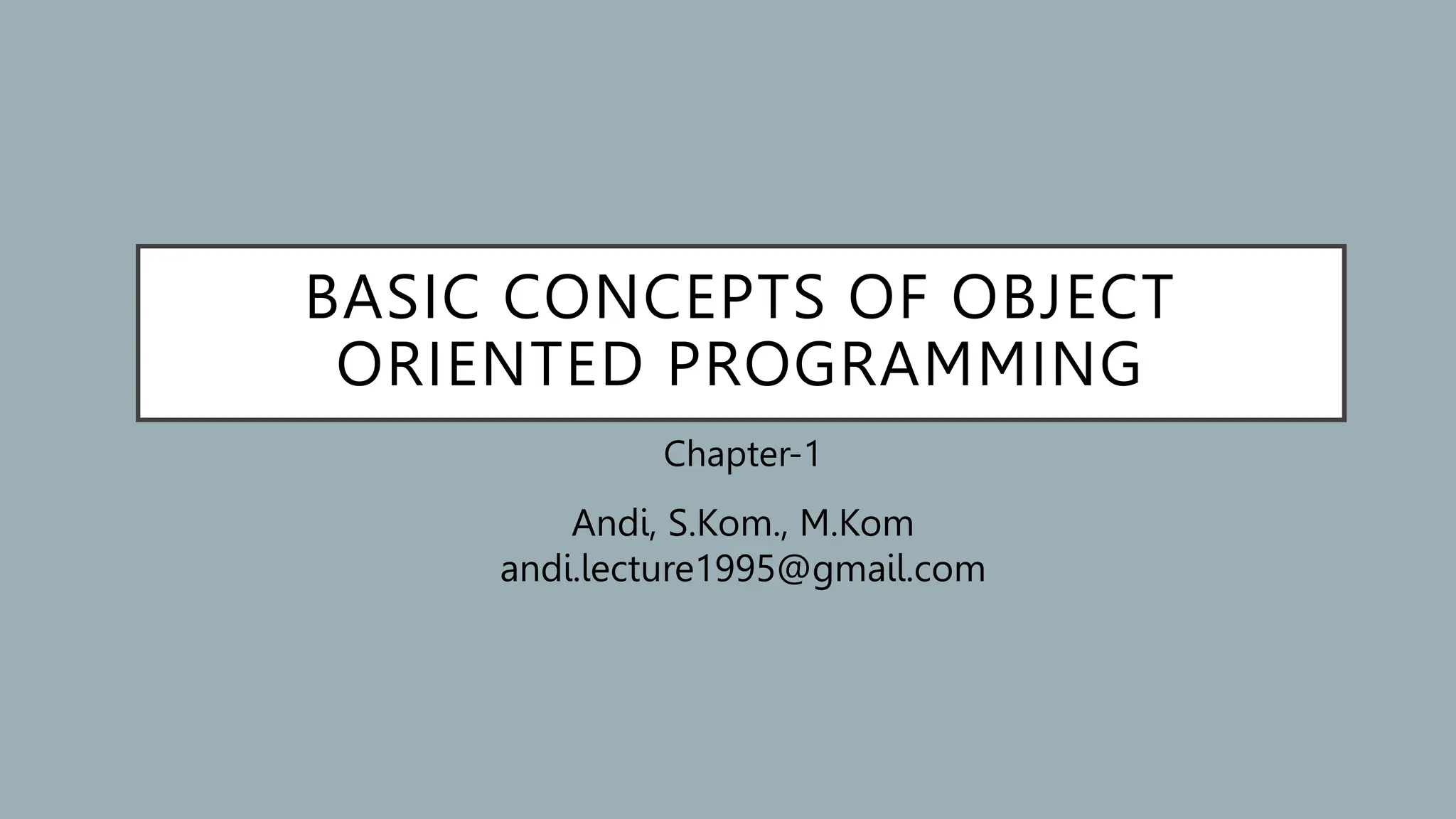 BASIC CONCEPTS OF OBJECT ORIENTED PROGRAMMING

Chapter-1

Andi, S.Kom., M.Kom
andi.lecture1995@gmail.com